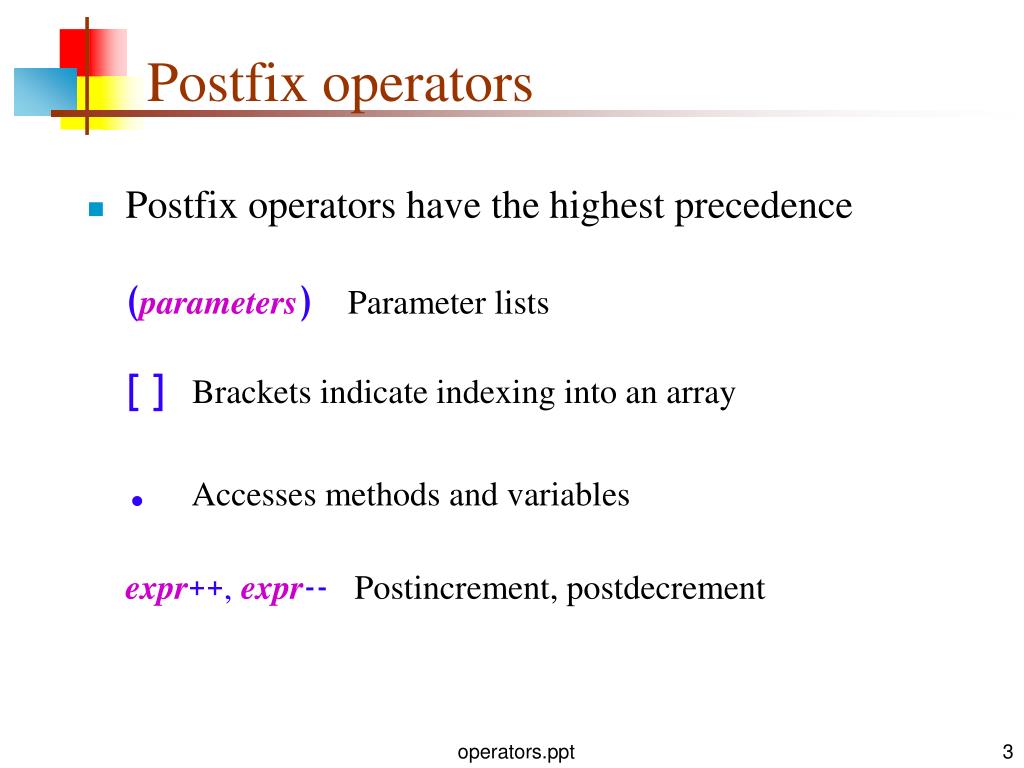 Postfix operators

Postfix operators have the highest precedence

(parameters) Parameter lists

[ ] Brackets indicate indexing into an array

. Accesses methods and variables

expr++, expr-- Postincrement, postdecrement

operators.ppt

3